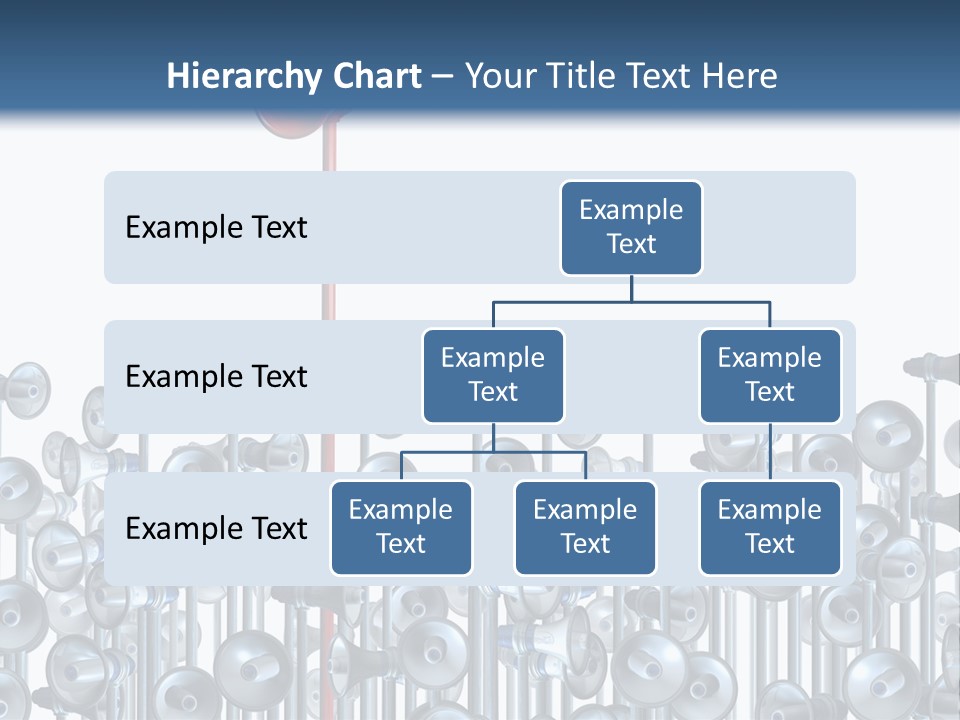 Hierarchy Chart – Your Title Text Here

Example Text

Example Text

Example Text

Example Text

Example Text

Example Text

Example Text

Example Text

Example Text